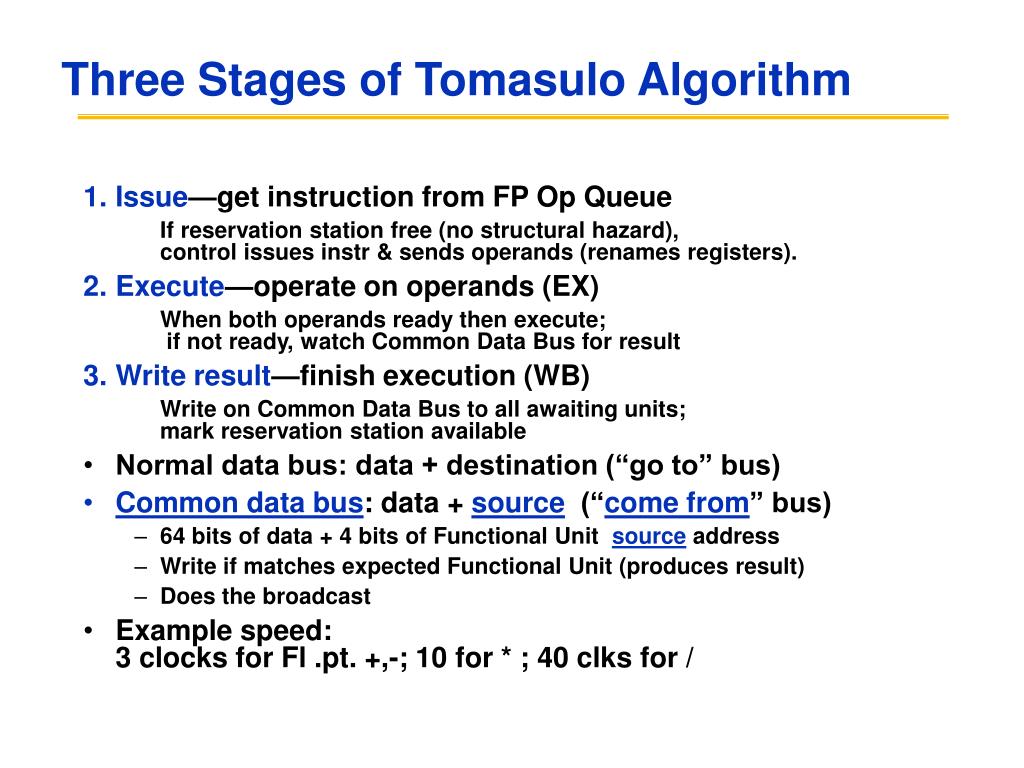 Three Stages of Tomasulo Algorithm

1. Issue—get instruction from FP Op Queue

If reservation station free (no structural hazard), control issues instr & sends operands (renames registers).

2. Execute—operate on operands (EX)

When both operands ready then execute; if not ready, watch Common Data Bus for result

3. Write result—finish execution (WB)

Write on Common Data Bus to all awaiting units; mark reservation station available

• Normal data bus: data + destination (“go to” bus)
• Common data bus: data + source (“come from” bus)
  – 64 bits of data + 4 bits of Functional Unit source address
  – Write if matches expected Functional Unit (produces result)
  – Does the broadcast
• Example speed: 3 clocks for Fl .pt. +,-; 10 for * ; 40 clks for /